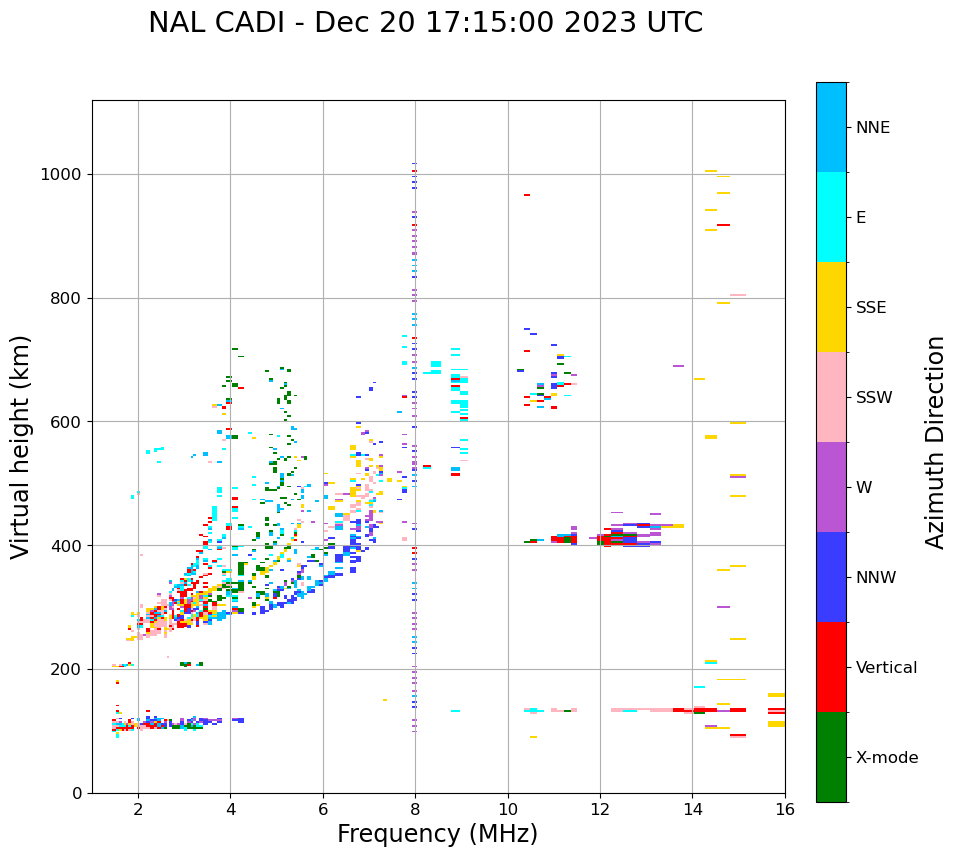 NAL CADI - Dec 20 17:15:00 2023 UTC

Virtual height (km)

1000
800
600
400
200
0

2
4
6
8
10
12
14
16

Frequency (MHz)

NNE
E
SSE
SSW
W
NNW
Vertical
X-mode

Azimuth Direction